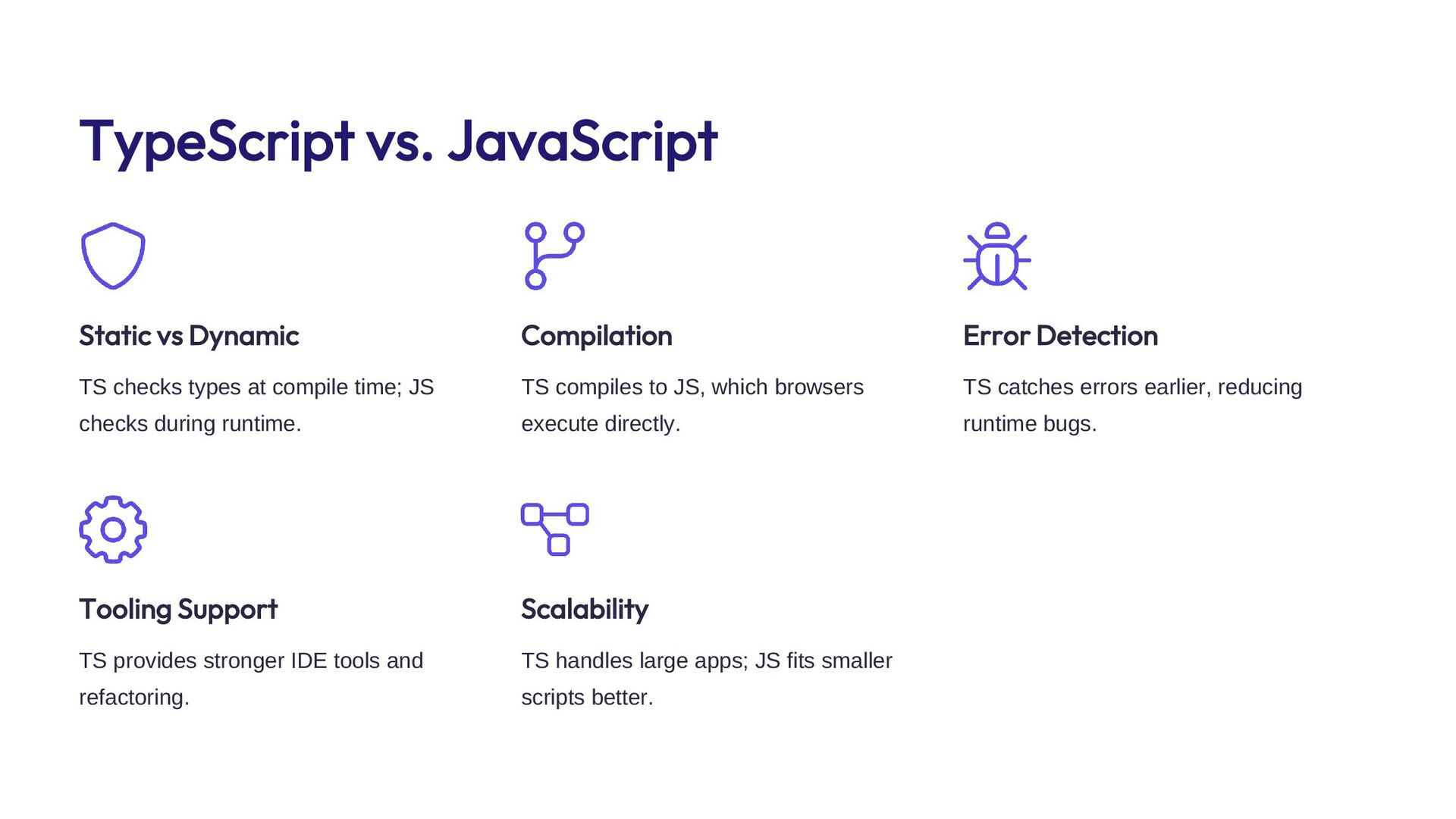 TypeScript vs. JavaScript

Static vs Dynamic

TS checks types at compile time; JS checks during runtime.

Compilation

TS compiles to JS, which browsers execute directly.

Error Detection

TS catches errors earlier, reducing runtime bugs.

Tooling Support

TS provides stronger IDE tools and refactoring.

Scalability

TS handles large apps; JS fits smaller scripts better.